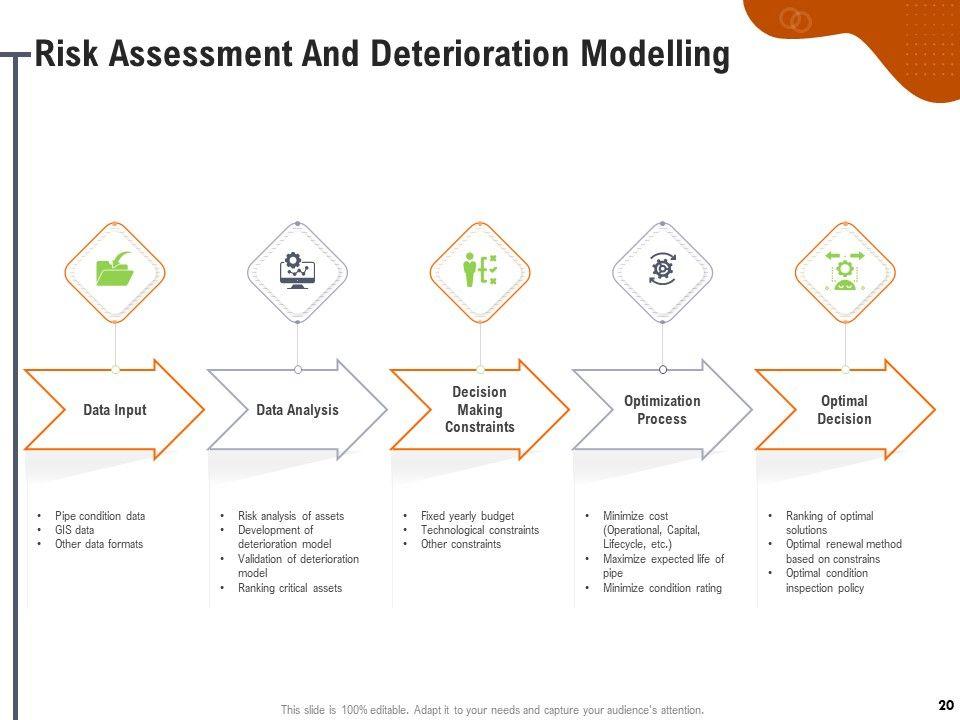 Risk Assessment And Deterioration Modelling

Data Input

Data Analysis

Decision Making Constraints

Optimization Process

Optimal Decision

• Pipe condition data
• GIS data
• Other data formats

• Risk analysis of assets
• Development of deterioration model
• Validation of deterioration model
• Ranking critical assets

• Fixed yearly budget
• Technological constraints
• Other constraints

• Minimize cost (Operational, Capital, Lifecycle, etc.)
• Maximize expected life of pipe
• Minimize condition rating

• Ranking of optimal solutions
• Optimal renewal method based on constrains
• Optimal condition inspection policy

This slide is 100% editable. Adapt it to your needs and capture your audience's attention.

20